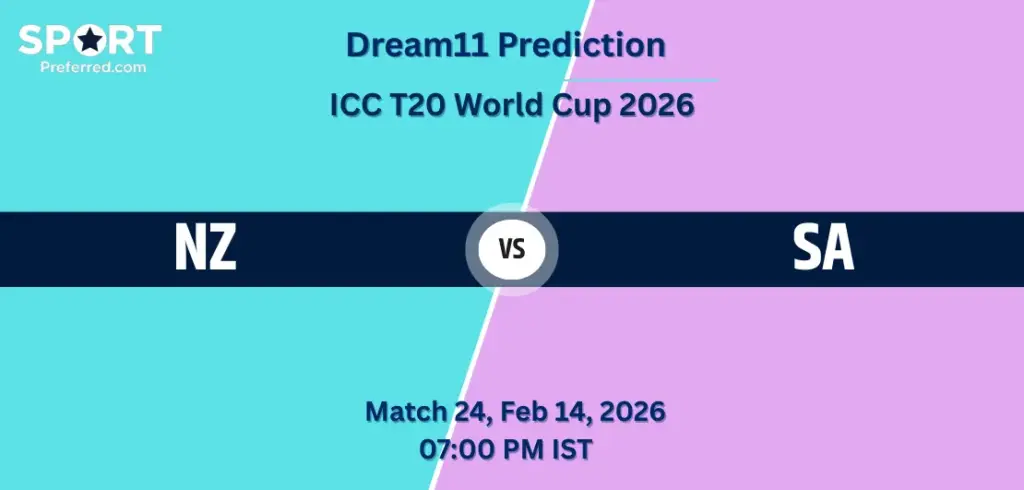 SPORT
Preferred.com

Dream11 Prediction

ICC T20 World Cup 2026

NZ

VS

SA

Match 24, Feb 14, 2026
07:00 PM IST